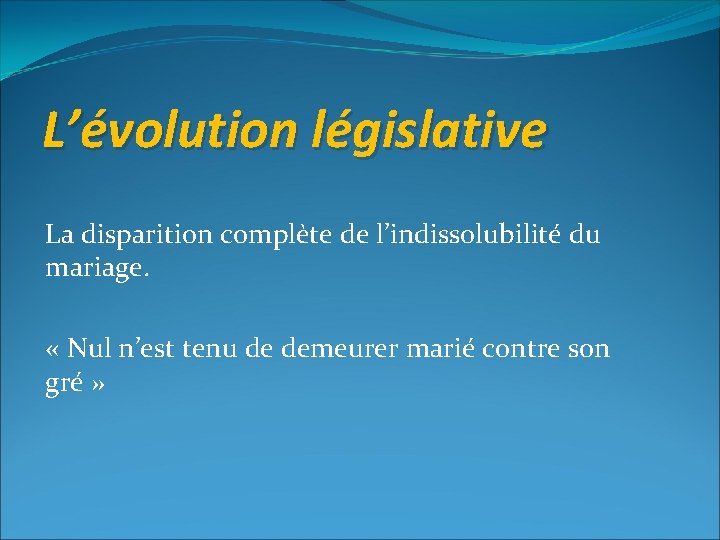 L’évolution législative

La disparition complète de l’indissolubilité du mariage.

« Nul n’est tenu de demeurer marié contre son gré »